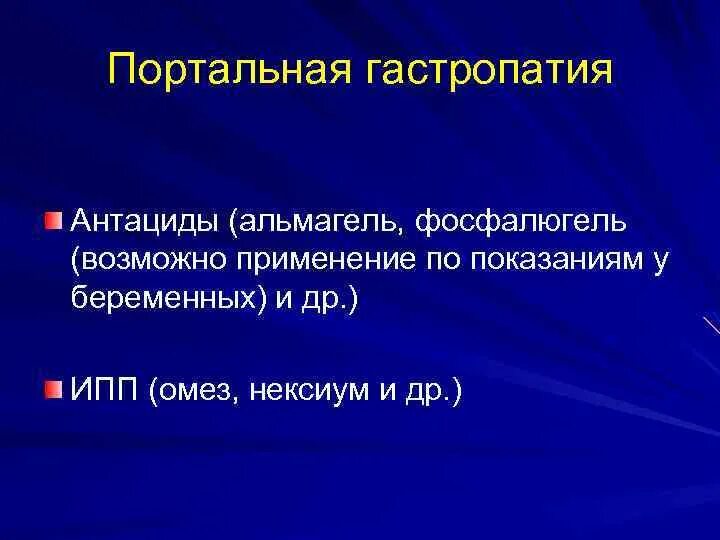 Портальная гастропатия

Антациды (альмагель, фосфалюгель (возможно применение по показаниям у беременных) и др.)

ИПП (омез, нексиум и др.)